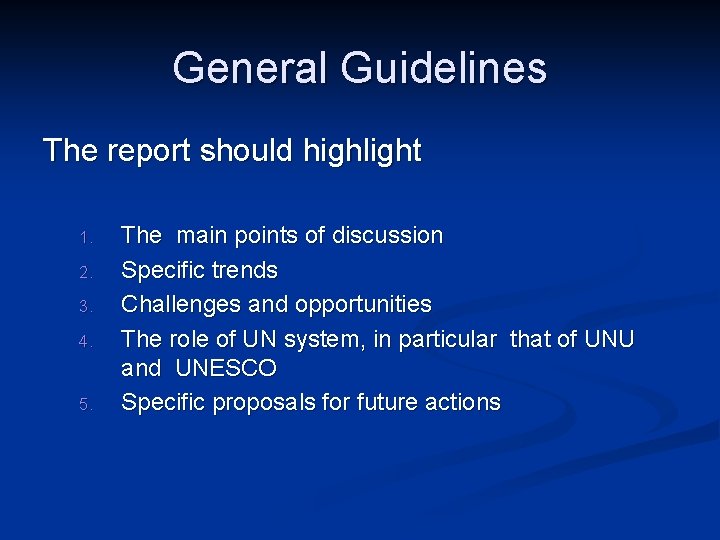 General Guidelines

The report should highlight

1. The main points of discussion
2. Specific trends
3. Challenges and opportunities
4. The role of UN system, in particular that of UNU and UNESCO
5. Specific proposals for future actions